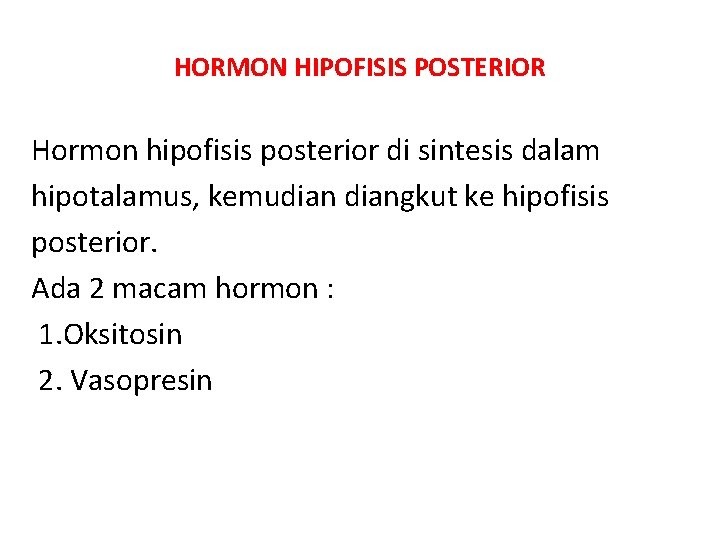 HORMON HIPOFISIS POSTERIOR

Hormon hipofisis posterior di sintesis dalam hipotalamus, kemudian diangkut ke hipofisis posterior.
Ada 2 macam hormon :
1.Oksitosin
2. Vasopresin